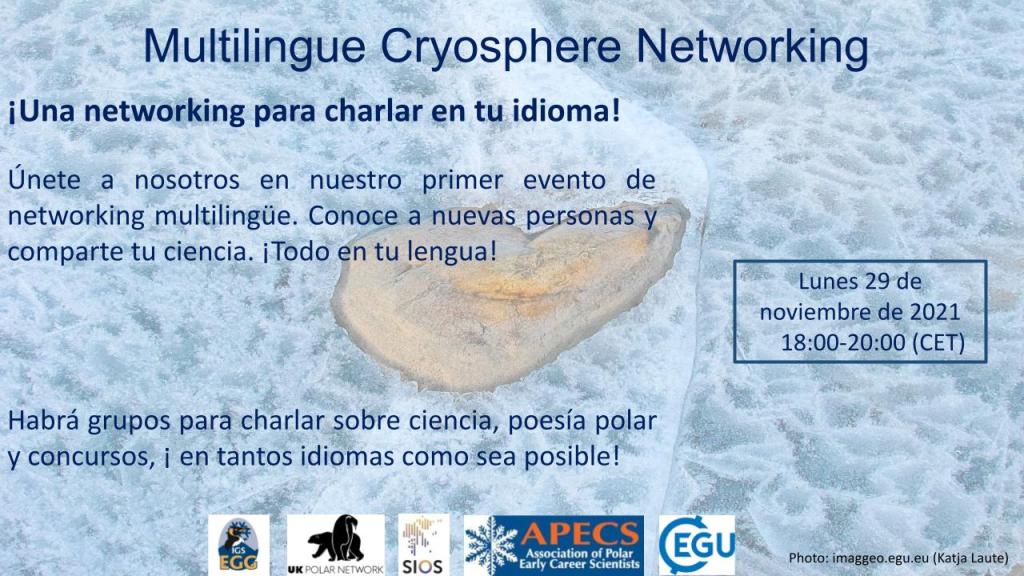 Multilingue Cryosphere Networking

¡Una networking para charlar en tu idioma!

Únete a nosotros en nuestro primer evento de networking multilingüe. Conoce a nuevas personas y comparte tu ciencia. ¡Todo en tu lengua!

Lunes 29 de noviembre de 2021 18:00-20:00 (CET)

Habrá grupos para charlar sobre ciencia, poesía polar y concursos, ¡ en tantos idiomas como sea posible!

IGS EGG

UK POLAR NETWORK

SIOS

APECS Association of Polar Early Career Scientists

EGU

Photo: imaggeo.egu.eu (Katja Laute)